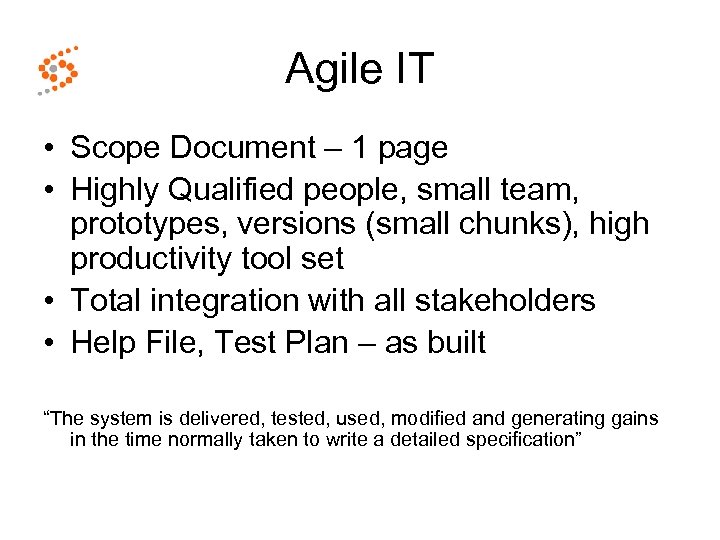 Agile IT

• Scope Document – 1 page
• Highly Qualified people, small team, prototypes, versions (small chunks), high productivity tool set
• Total integration with all stakeholders
• Help File, Test Plan – as built

“The system is delivered, tested, used, modified and generating gains in the time normally taken to write a detailed specification”